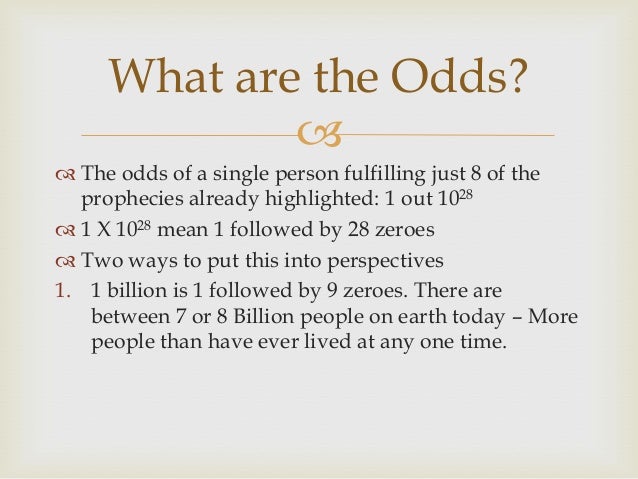 What are the Odds?

The odds of a single person fulfilling just 8 of the prophecies already highlighted: 1 out $10^{28}$

1 X $10^{28}$ mean 1 followed by 28 zeroes

Two ways to put this into perspectives

1. 1 billion is 1 followed by 9 zeroes. There are between 7 or 8 Billion people on earth today – More people than have ever lived at any one time.